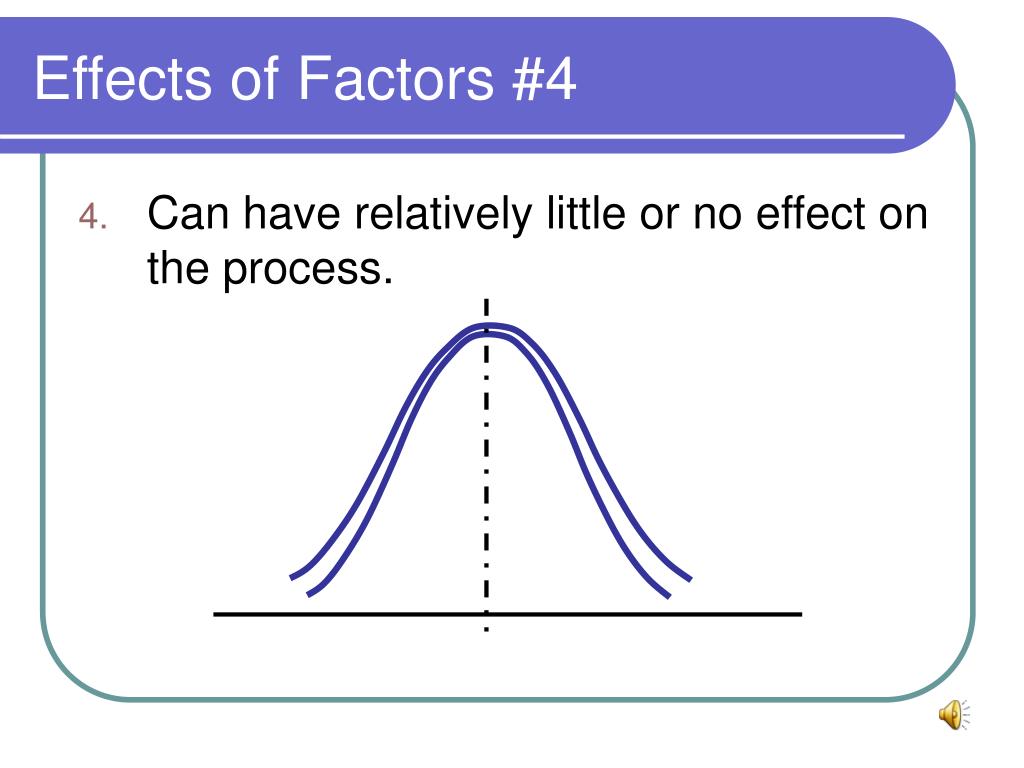 Effects of Factors #4

4. Can have relatively little or no effect on the process.